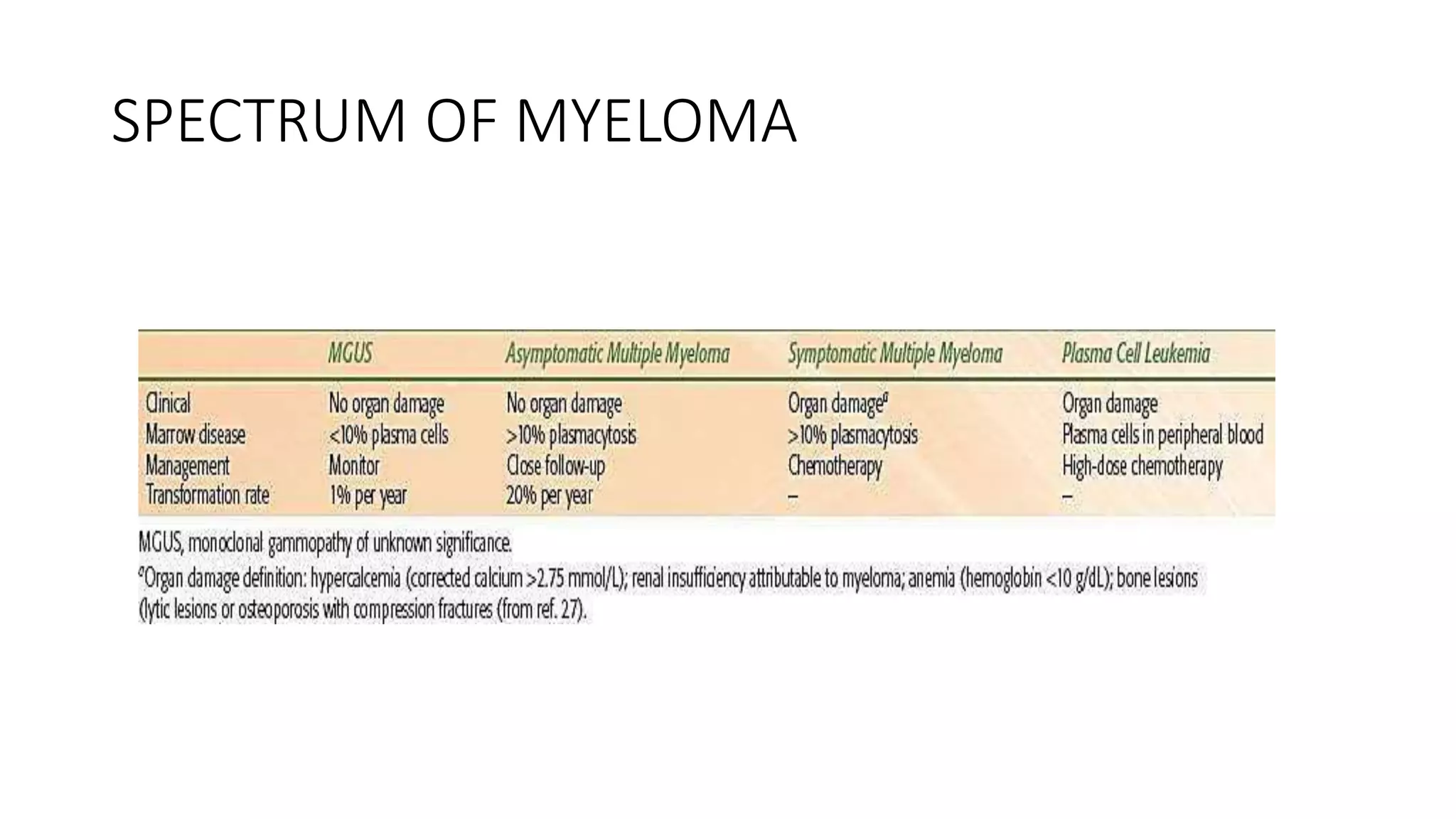 SPECTRUM OF MYELOMA

|  | MGUS | Asymptomatic Multiple Myeloma | Symptomatic Multiple Myeloma | Plasma Cell Leukemia |
|---|---|---|---|---|
| Clinical | No organ damage | No organ damage | Organ damage$^a$ | Organ damage |
| Marrow disease | <10% plasma cells | >10% plasmacytosis | >10% plasmacytosis | Plasma cells in peripheral blood |
| Management | Monitor | Close follow-up | Chemotherapy | High-dose chemotherapy |
| Transformation rate | 1% per year | 20% per year | – | – |

MGUS, monoclonal gammopathy of unknown significance.

$^a$Organ damage definition: hypercalcemia (corrected calcium >2.75 mmol/L); renal insufficiency attributable to myeloma; anemia (hemoglobin <10 g/dL); bone lesions (lytic lesions or osteoporosis with compression fractures (from ref. 27).